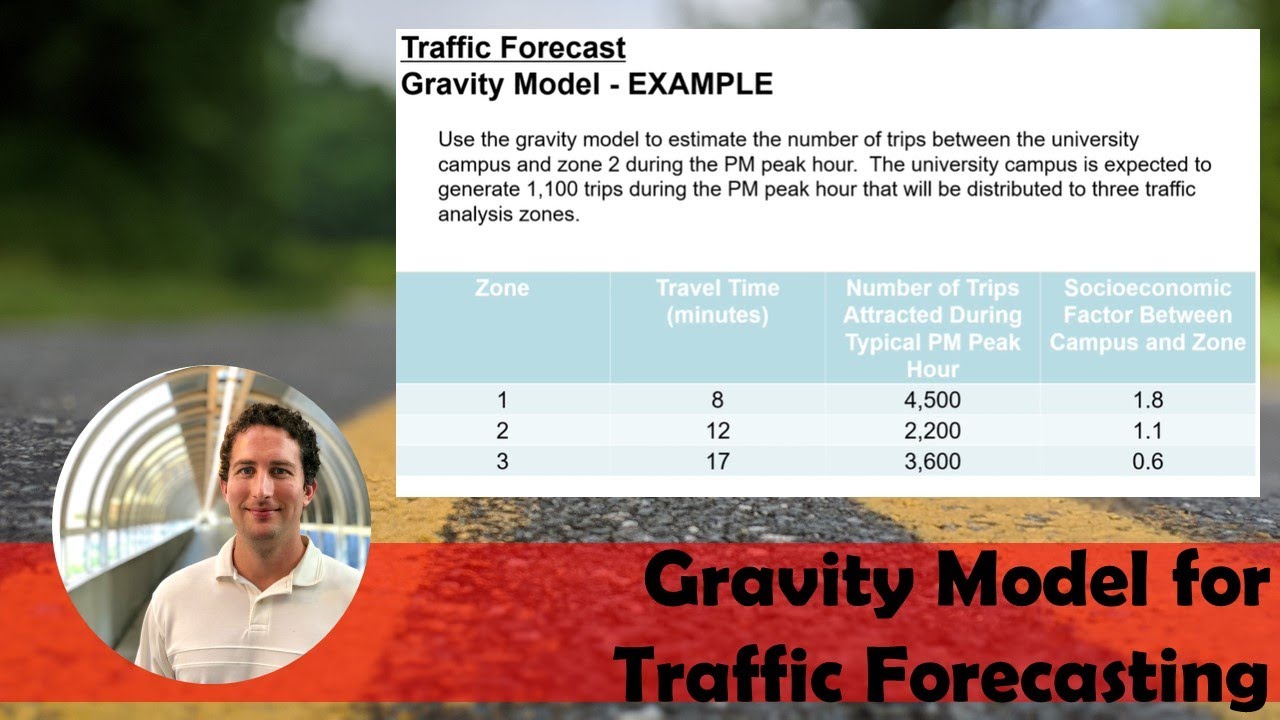 Traffic Forecast
Gravity Model - EXAMPLE

Use the gravity model to estimate the number of trips between the university campus and zone 2 during the PM peak hour. The university campus is expected to generate 1,100 trips during the PM peak hour that will be distributed to three traffic analysis zones.

| Zone | Travel Time (minutes) | Number of Trips Attracted During Typical PM Peak Hour | Socioeconomic Factor Between Campus and Zone |
|---|---|---|---|
| 1 | 8 | 4,500 | 1.8 |
| 2 | 12 | 2,200 | 1.1 |
| 3 | 17 | 3,600 | 0.6 |

Gravity Model for Traffic Forecasting